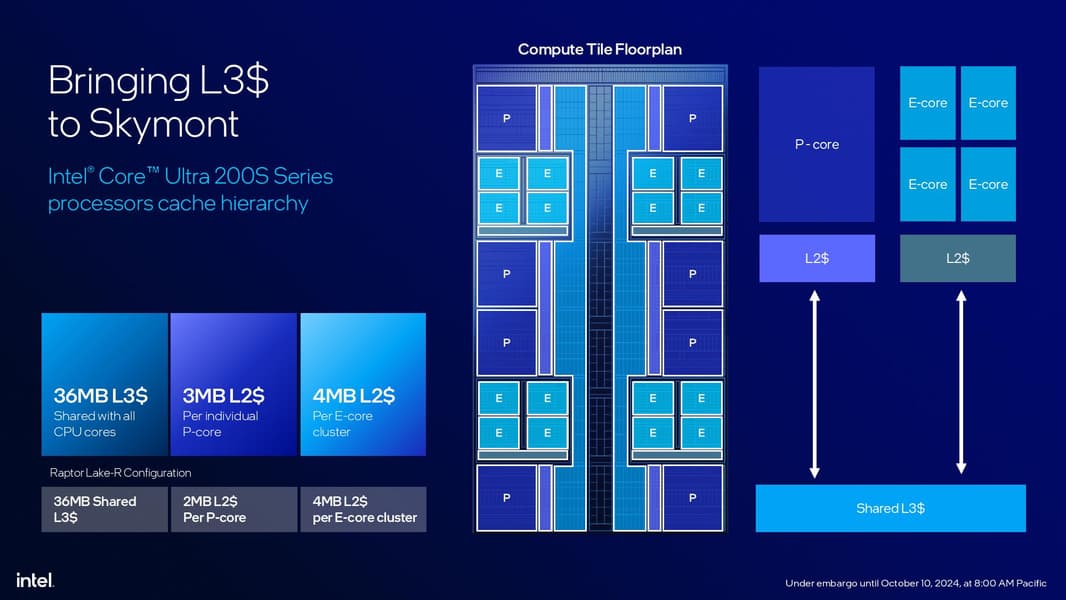 Bringing L3$ to Skymont

Intel® Core™ Ultra 200S Series processors cache hierarchy

36MB L3$
Shared with all CPU cores

3MB L2$
Per individual P-core

4MB L2$
Per E-core cluster

Raptor Lake-R Configuration

36MB Shared L3$

2MB L2$ Per P-core

4MB L2$ per E-core cluster

Compute Tile Floorplan

P
P
E E
E E
E E
E E
P
P
P
P
E E
E E
E E
E E
P
P

P - core

E-core E-core
E-core E-core

L2$

L2$

Shared L3$

intel.

Under embargo until October 10, 2024, at 8:00 AM Pacific